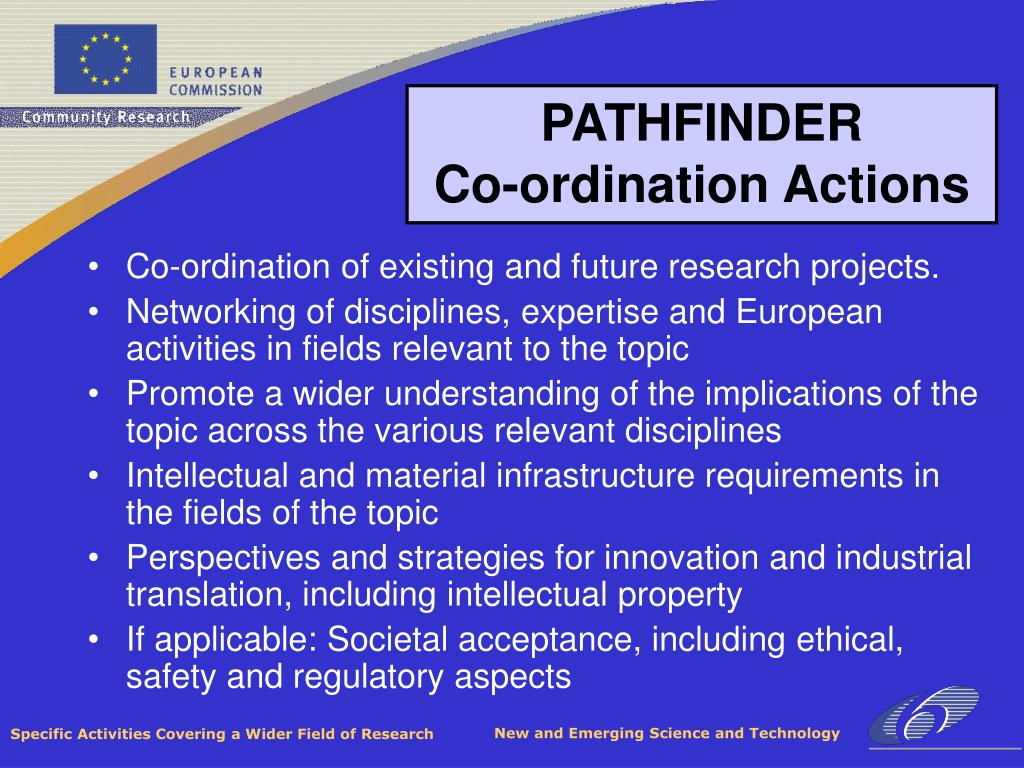 EUROPEAN COMMISSION

Community Research

PATHFINDER
Co-ordination Actions

• Co-ordination of existing and future research projects.
• Networking of disciplines, expertise and European activities in fields relevant to the topic
• Promote a wider understanding of the implications of the topic across the various relevant disciplines
• Intellectual and material infrastructure requirements in the fields of the topic
• Perspectives and strategies for innovation and industrial translation, including intellectual property
• If applicable: Societal acceptance, including ethical, safety and regulatory aspects

Specific Activities Covering a Wider Field of Research

New and Emerging Science and Technology